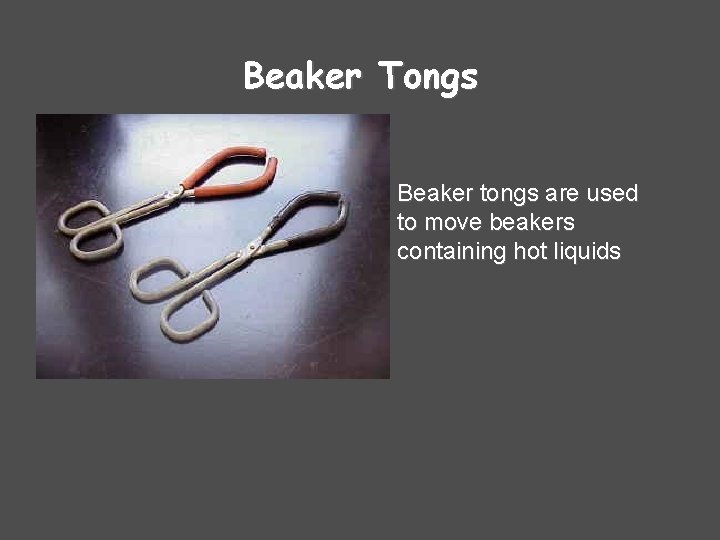 Beaker Tongs

Beaker tongs are used to move beakers containing hot liquids